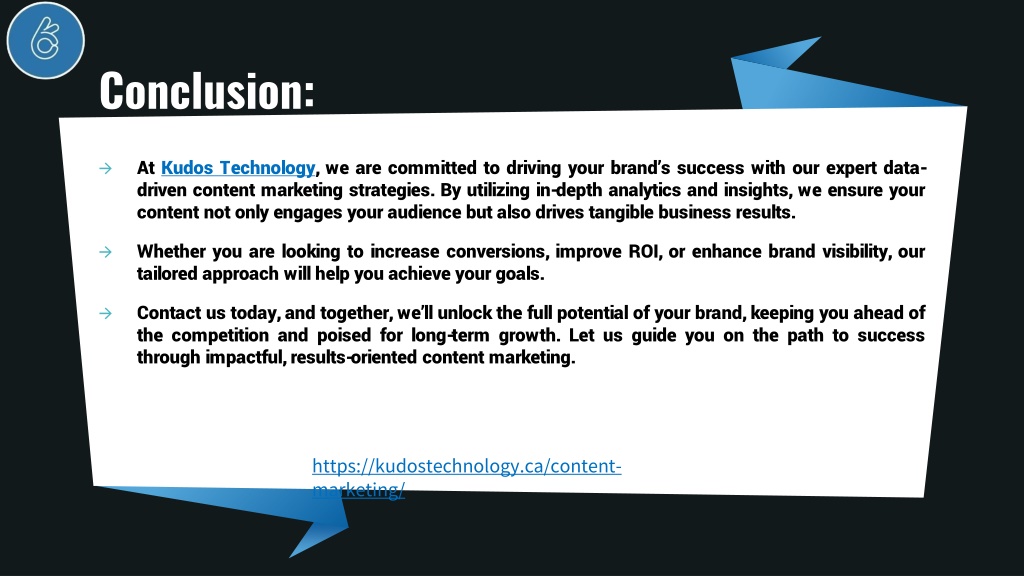 Conclusion:

→ At Kudos Technology, we are committed to driving your brand's success with our expert data-driven content marketing strategies. By utilizing in-depth analytics and insights, we ensure your content not only engages your audience but also drives tangible business results.

→ Whether you are looking to increase conversions, improve ROI, or enhance brand visibility, our tailored approach will help you achieve your goals.

→ Contact us today, and together, we'll unlock the full potential of your brand, keeping you ahead of the competition and poised for long-term growth. Let us guide you on the path to success through impactful, results-oriented content marketing.

https://kudostechnology.ca/content-marketing/